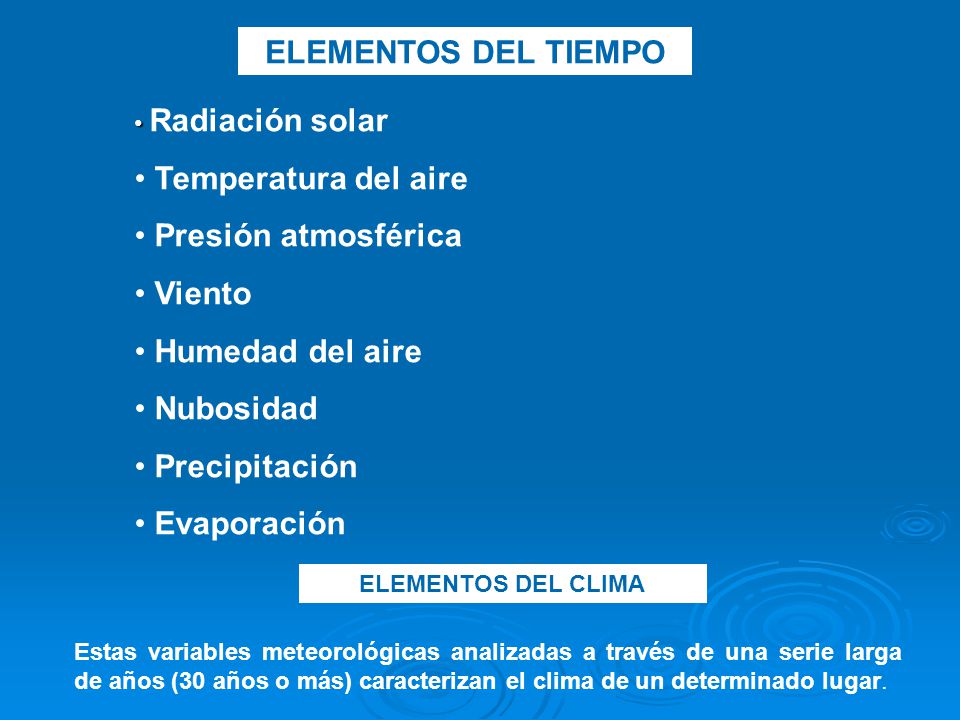 ELEMENTOS DEL TIEMPO

• Radiación solar
• Temperatura del aire
• Presión atmosférica
• Viento
• Humedad del aire
• Nubosidad
• Precipitación
• Evaporación

ELEMENTOS DEL CLIMA

Estas variables meteorológicas analizadas a través de una serie larga de años (30 años o más) caracterizan el clima de un determinado lugar.